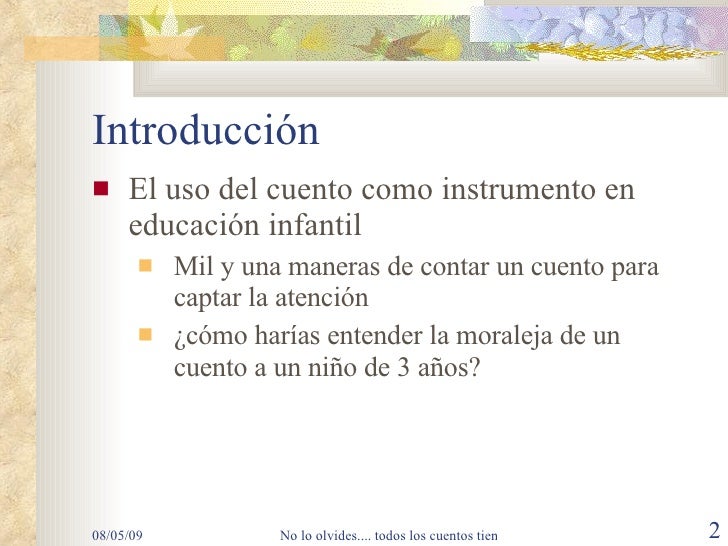 Introducción

El uso del cuento como instrumento en educación infantil

Mil y una maneras de contar un cuento para captar la atención

¿cómo harías entender la moraleja de un cuento a un niño de 3 años?

08/05/09

No lo olvides.... todos los cuentos tien

2